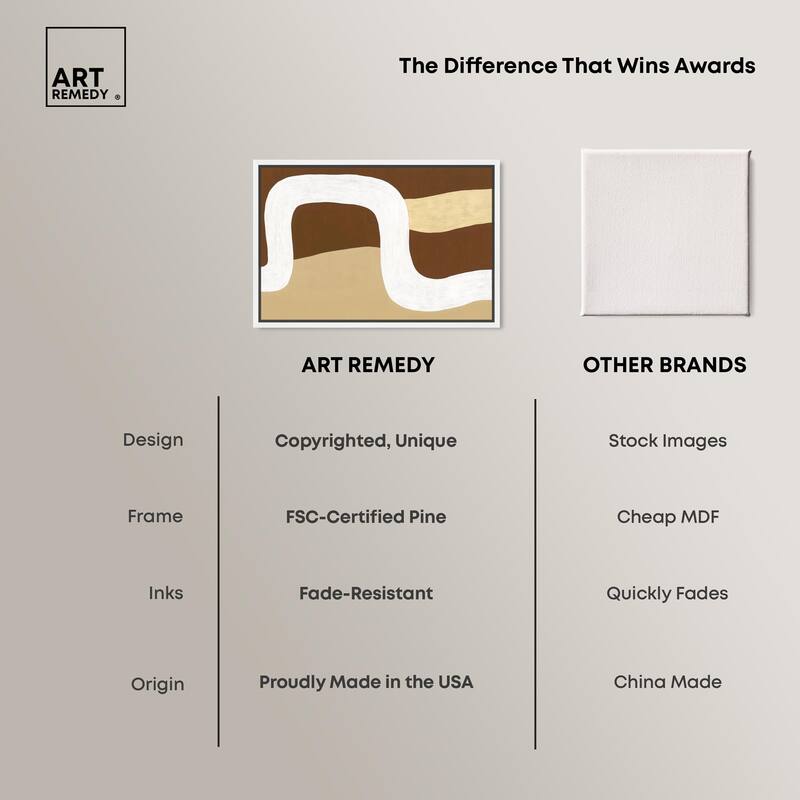 ART REMEDY ®

The Difference That Wins Awards

| | ART REMEDY | OTHER BRANDS |
|---|---|---|
| Design | Copyrighted, Unique | Stock Images |
| Frame | FSC-Certified Pine | Cheap MDF |
| Inks | Fade-Resistant | Quickly Fades |
| Origin | Proudly Made in the USA | China Made |